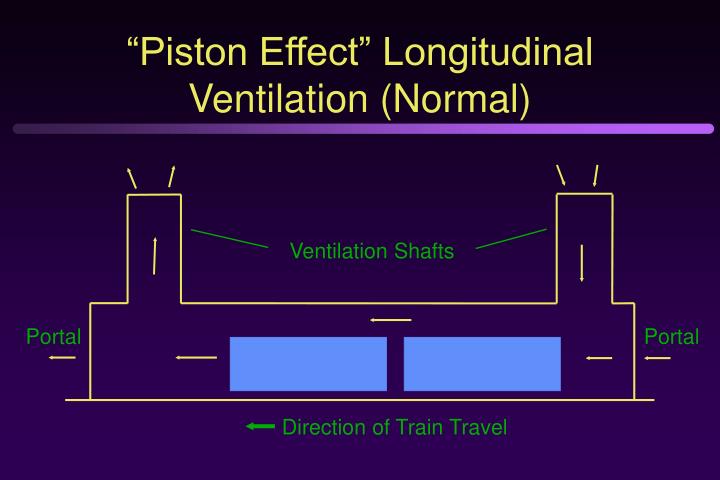 “Piston Effect” Longitudinal Ventilation (Normal)

Ventilation Shafts

Portal

Portal

Direction of Train Travel